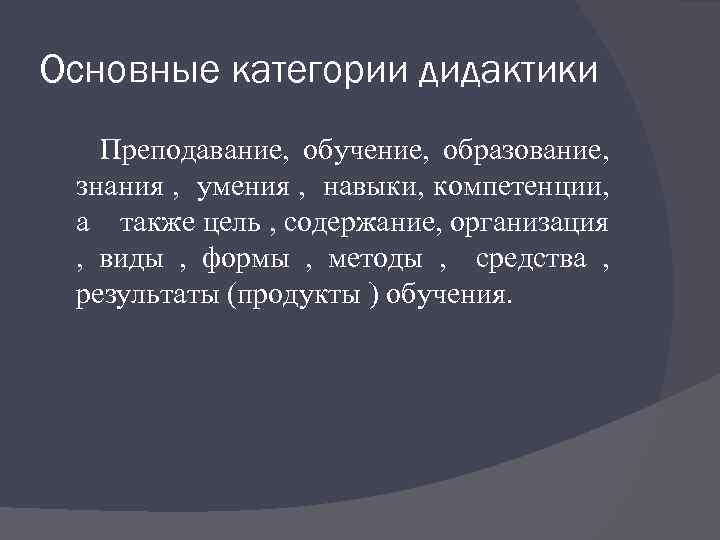 Основные категории дидактики

Преподавание, обучение, образование, знания , умения , навыки, компетенции, а также цель , содержание, организация , виды , формы , методы , средства , результаты (продукты ) обучения.